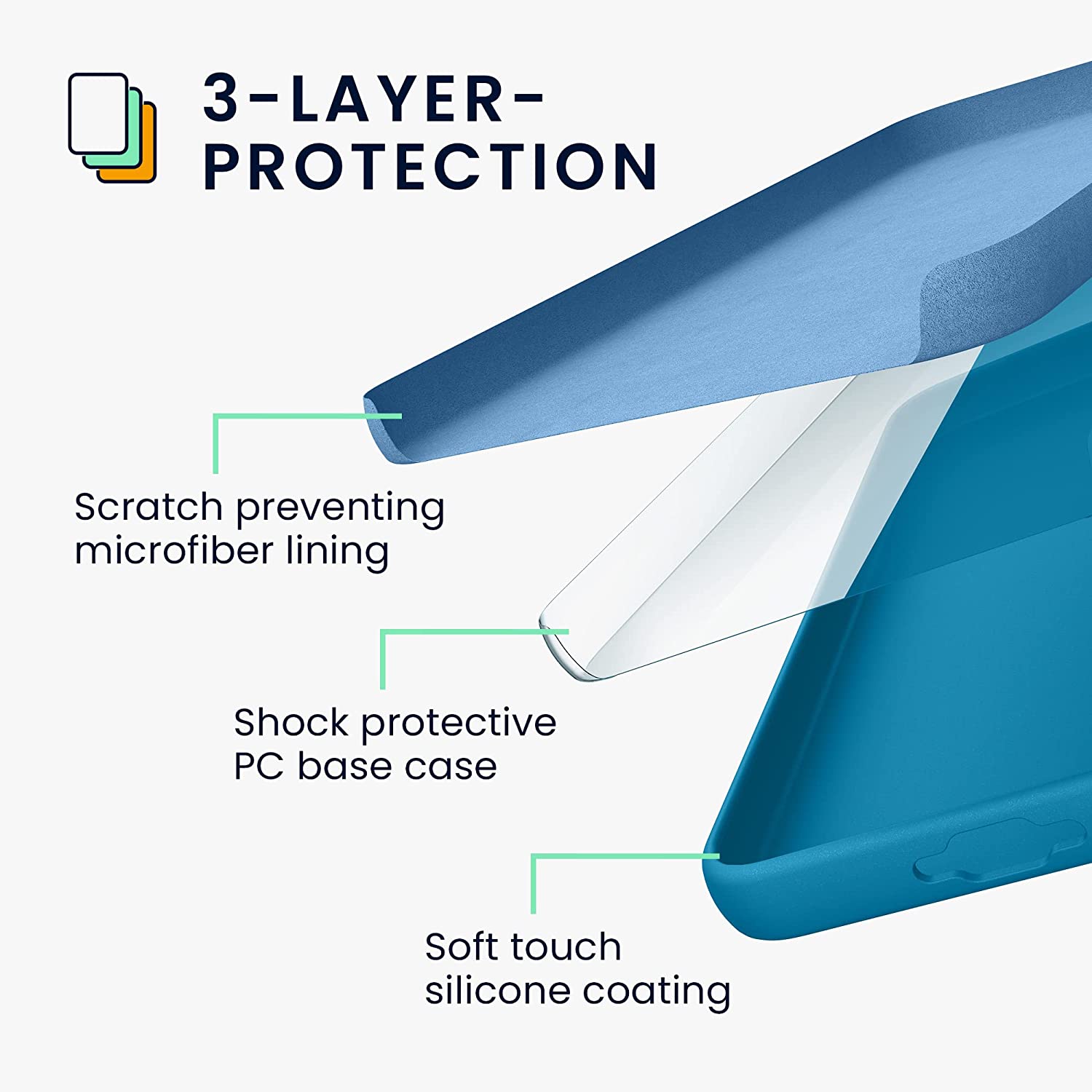 3-LAYER-PROTECTION

Scratch preventing microfiber lining

Shock protective PC base case

Soft touch silicone coating